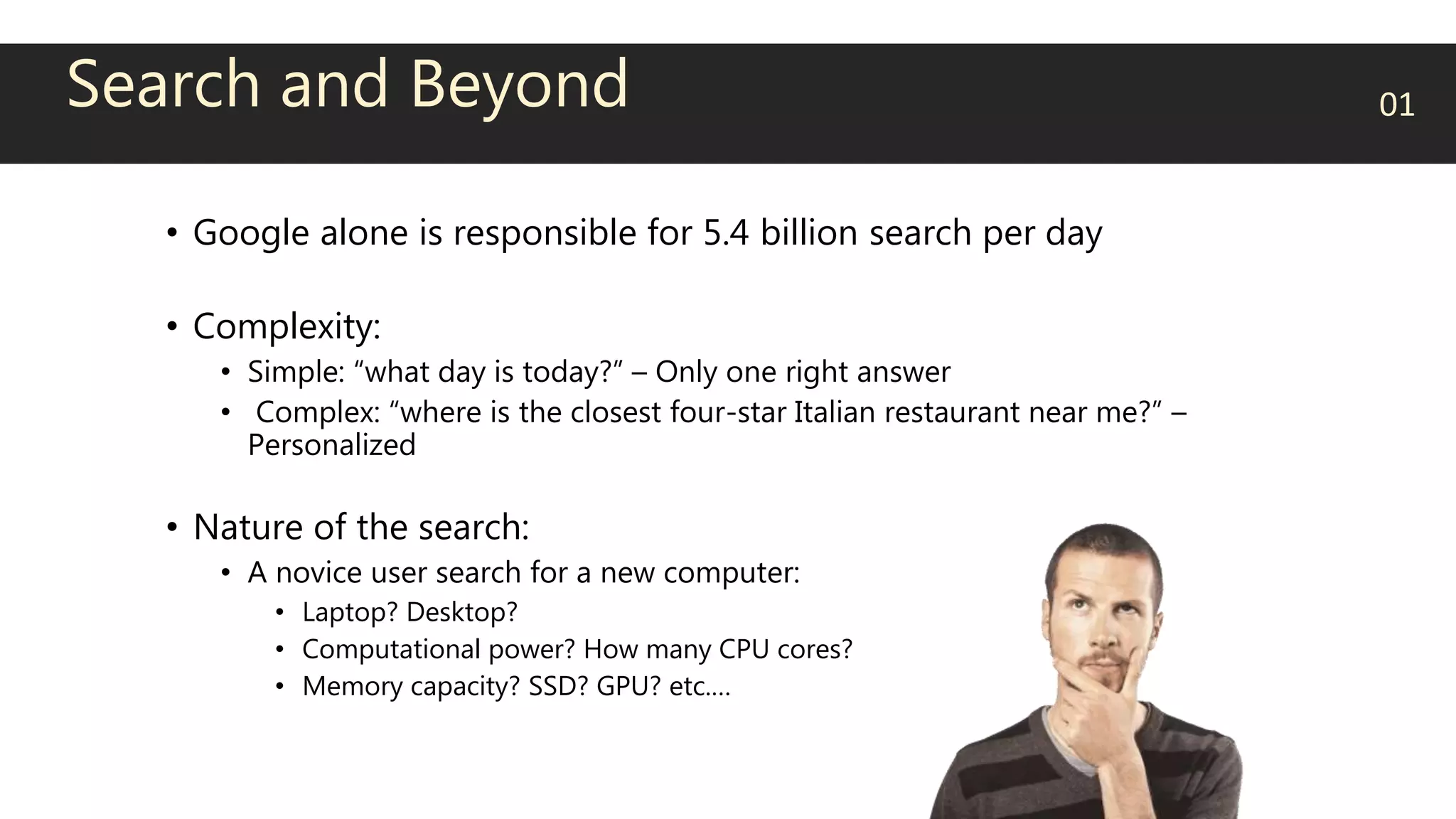 Search and Beyond

01

• Google alone is responsible for 5.4 billion search per day

• Complexity:
  • Simple: “what day is today?” – Only one right answer
  • Complex: “where is the closest four-star Italian restaurant near me?” – Personalized

• Nature of the search:
  • A novice user search for a new computer:
    • Laptop? Desktop?
    • Computational power? How many CPU cores?
    • Memory capacity? SSD? GPU? etc….